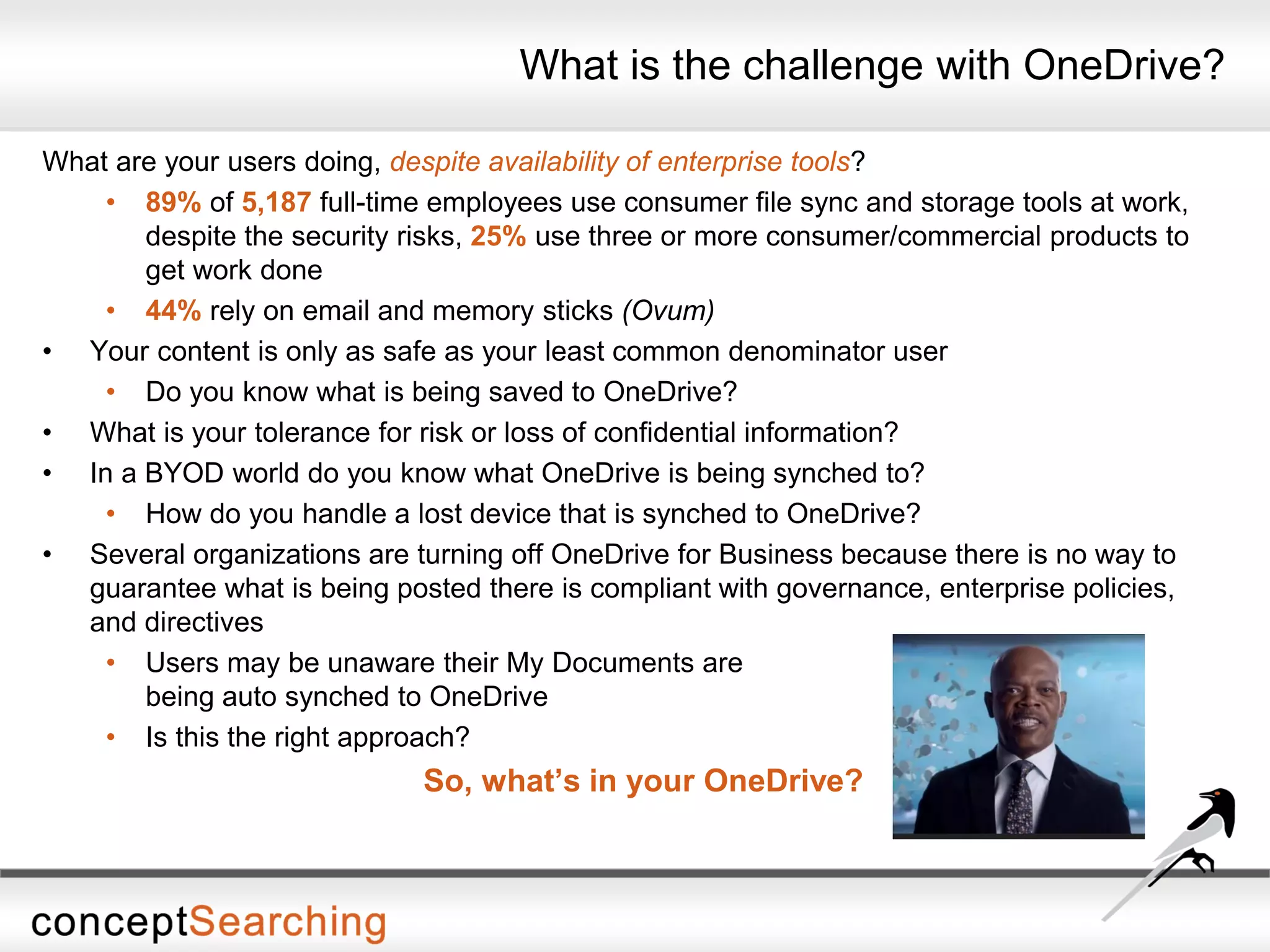 What is the challenge with OneDrive?

What are your users doing, despite availability of enterprise tools?

• 89% of 5,187 full-time employees use consumer file sync and storage tools at work, despite the security risks, 25% use three or more consumer/commercial products to get work done
• 44% rely on email and memory sticks (Ovum)

• Your content is only as safe as your least common denominator user
  • Do you know what is being saved to OneDrive?
• What is your tolerance for risk or loss of confidential information?
• In a BYOD world do you know what OneDrive is being synched to?
  • How do you handle a lost device that is synched to OneDrive?
• Several organizations are turning off OneDrive for Business because there is no way to guarantee what is being posted there is compliant with governance, enterprise policies, and directives
  • Users may be unaware their My Documents are being auto synched to OneDrive
  • Is this the right approach?

So, what's in your OneDrive?

conceptSearching